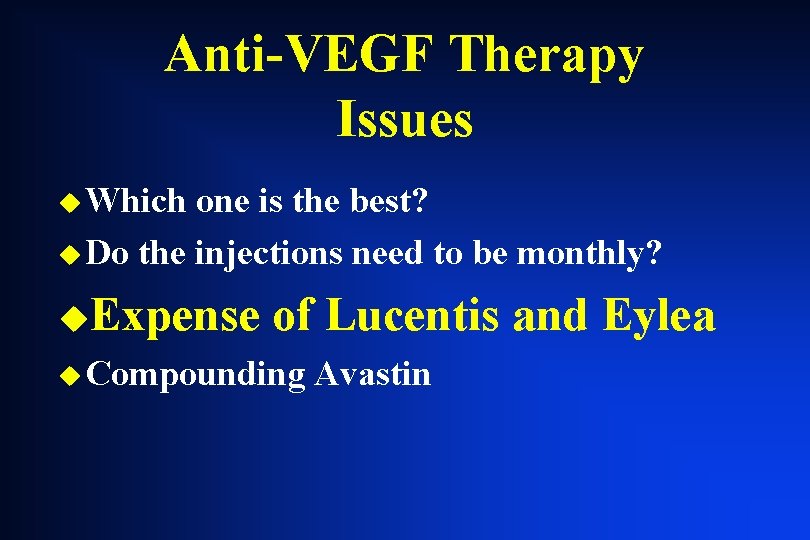 Anti-VEGF Therapy Issues

• Which one is the best?
• Do the injections need to be monthly?
• Expense of Lucentis and Eylea
• Compounding Avastin